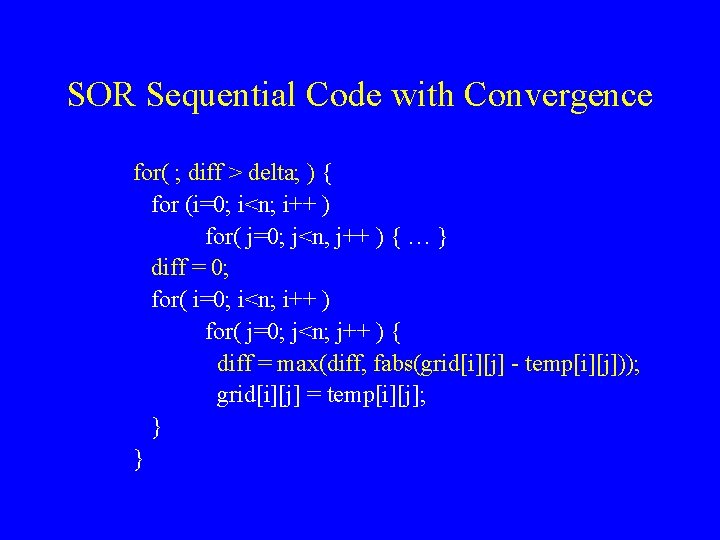 SOR Sequential Code with Convergence

for( ; diff > delta; ) {
  for (i=0; i<n; i++ )
    for( j=0; j<n, j++ ) { … }
  diff = 0;
  for( i=0; i<n; i++ )
    for( j=0; j<n; j++ ) {
      diff = max(diff, fabs(grid[i][j] - temp[i][j]));
      grid[i][j] = temp[i][j];
  }
}